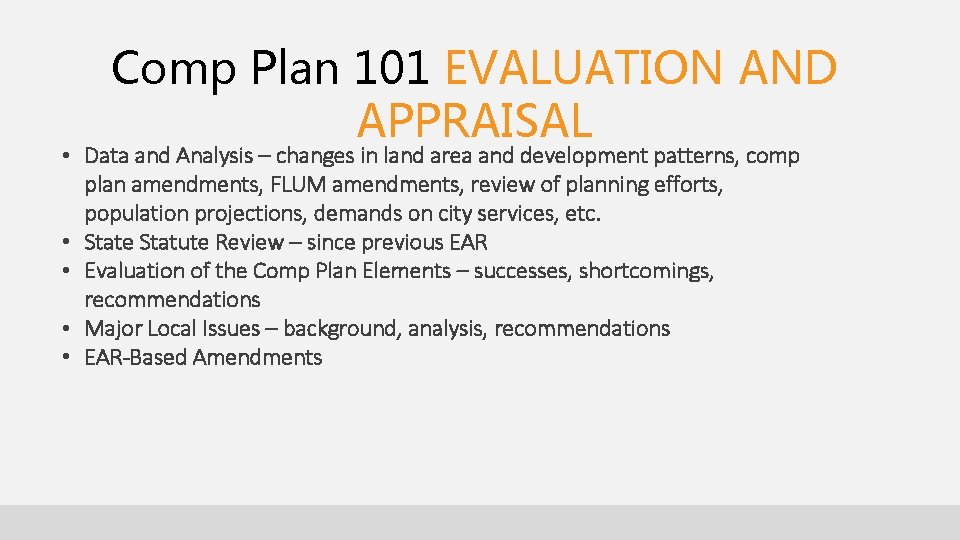 Comp Plan 101 EVALUATION AND APPRAISAL

• Data and Analysis – changes in land area and development patterns, comp plan amendments, FLUM amendments, review of planning efforts, population projections, demands on city services, etc.
• State Statute Review – since previous EAR
• Evaluation of the Comp Plan Elements – successes, shortcomings, recommendations
• Major Local Issues – background, analysis, recommendations
• EAR-Based Amendments